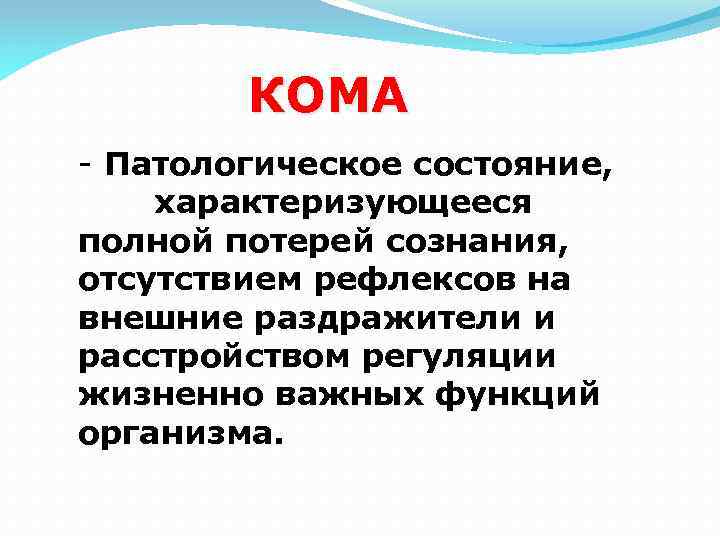 КОМА

- Патологическое состояние, характеризующееся полной потерей сознания, отсутствием рефлексов на внешние раздражители и расстройством регуляции жизненно важных функций организма.